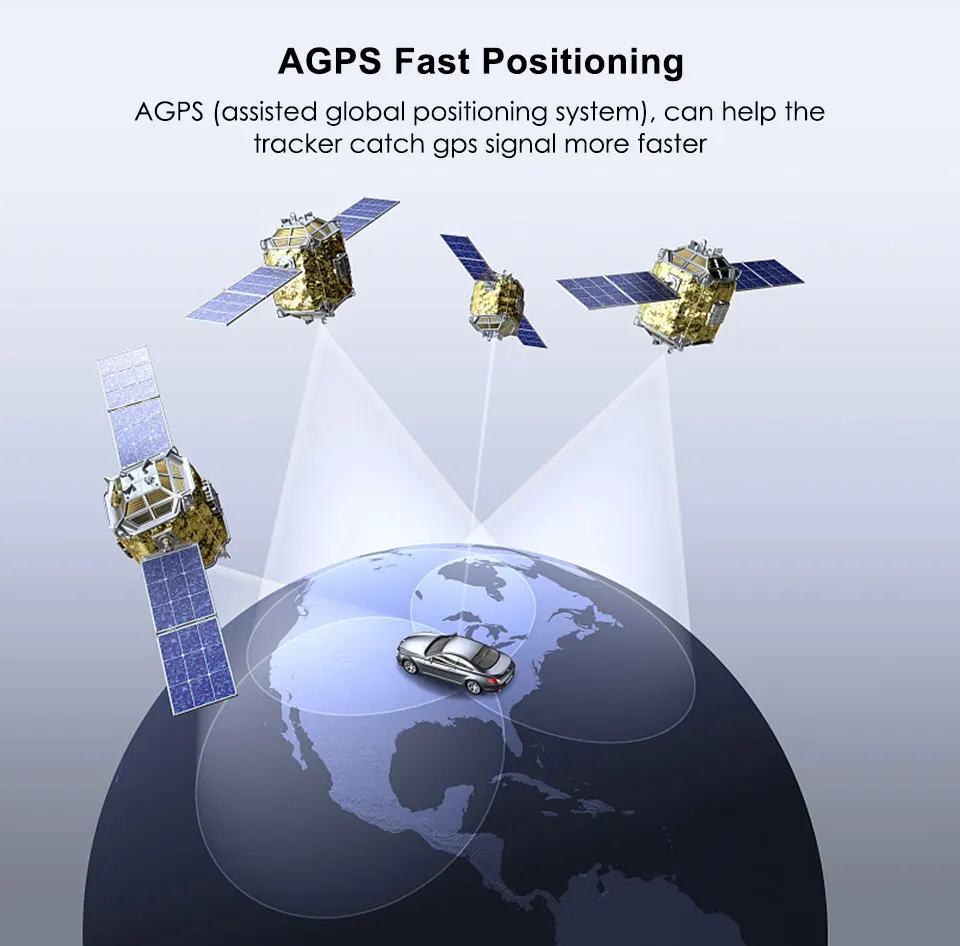 AGPS Fast Positioning

AGPS (assisted global positioning system), can help the tracker catch gps signal more faster